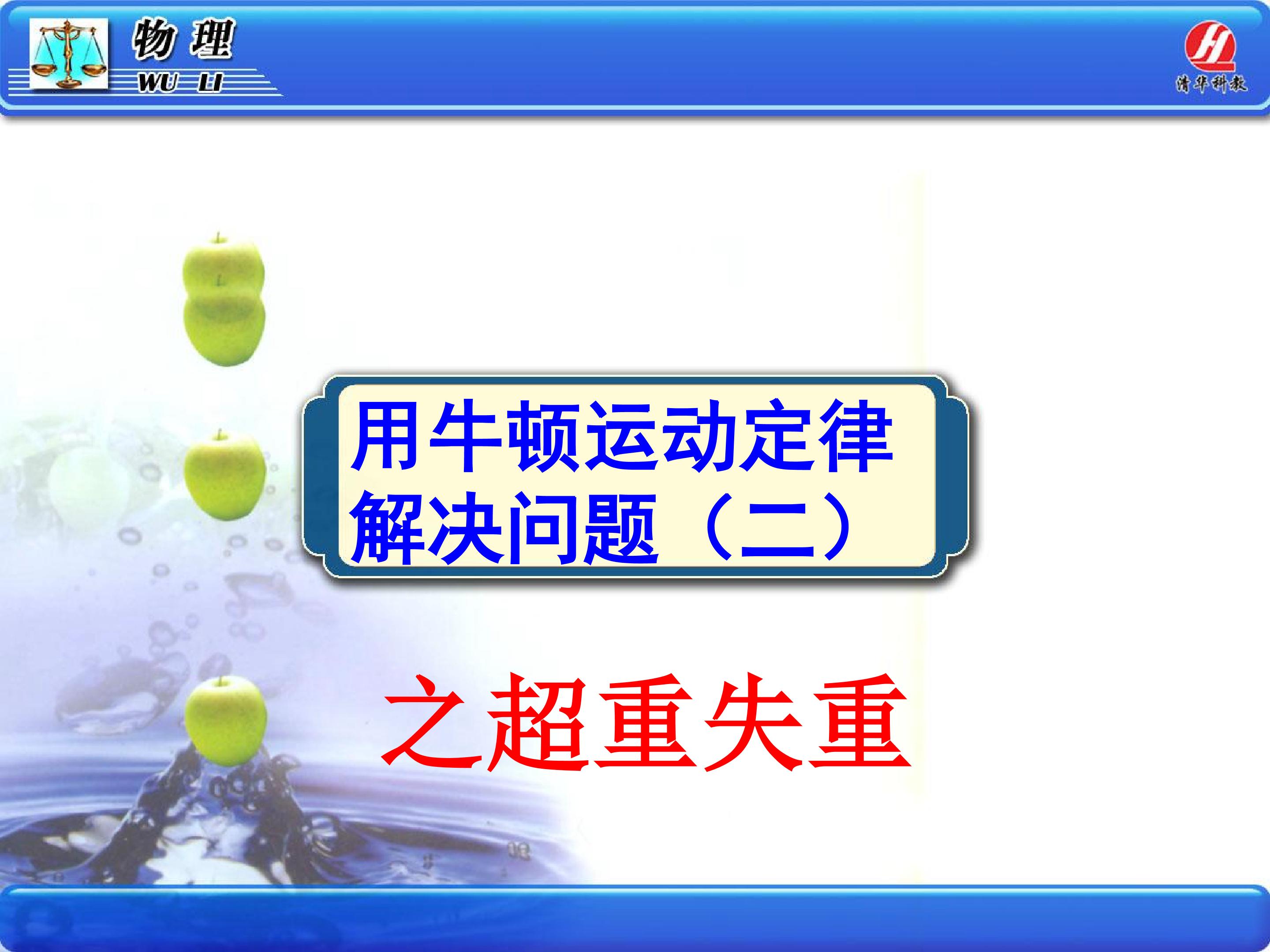 物理
WU LI

清华科教

用牛顿运动定律解决问题（二）

之超重失重